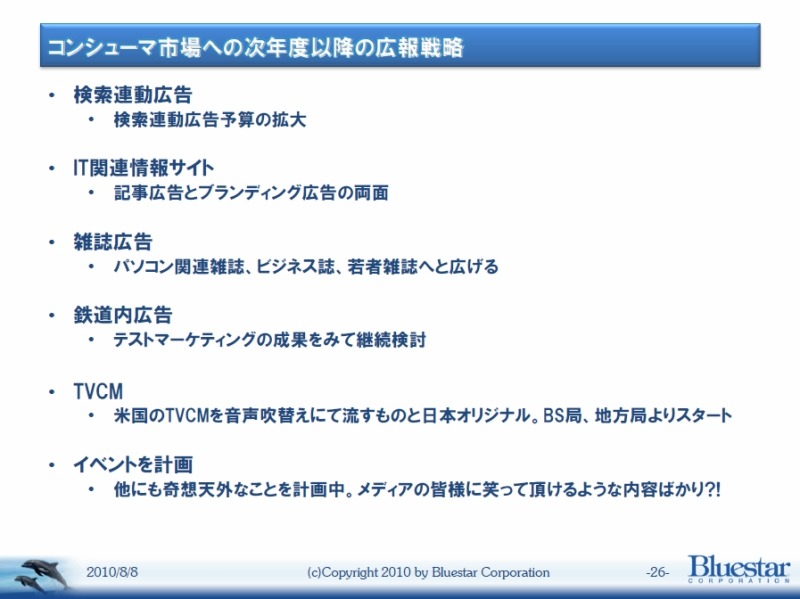 コンシューマ市場への次年度以降の広報戦略

• 検索連動広告
  • 検索連動広告予算の拡大

• IT関連情報サイト
  • 記事広告とブランディング広告の両面

• 雑誌広告
  • パソコン関連雑誌、ビジネス誌、若者雑誌へと広げる

• 鉄道内広告
  • テストマーケティングの成果をみて継続検討

• TVCM
  • 米国のTVCMを音声吹替えにて流すものと日本オリジナル。BS局、地方局よりスタート

• イベントを計画
  • 他にも奇想天外なことを計画中。メディアの皆様に笑って頂けるような内容ばかり?!

2010/8/8 (c)Copyright 2010 by Bluestar Corporation -26- Bluestar CORPORATION